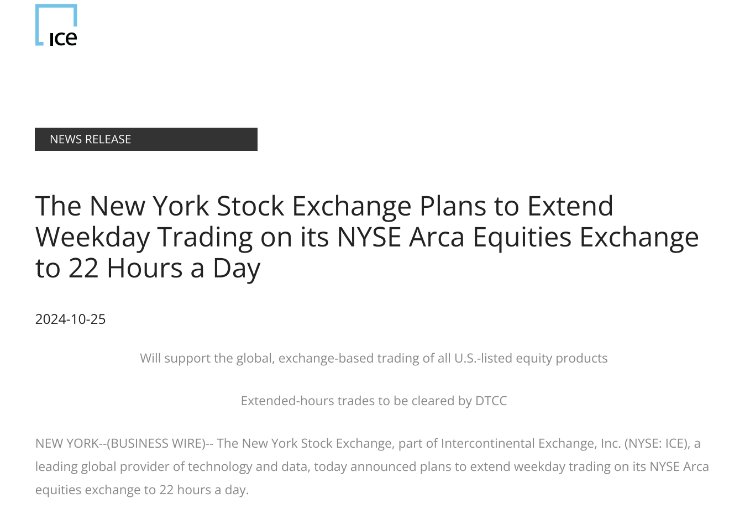 ICE

NEWS RELEASE

The New York Stock Exchange Plans to Extend Weekday Trading on its NYSE Arca Equities Exchange to 22 Hours a Day

2024-10-25

Will support the global, exchange-based trading of all U.S.-listed equity products

Extended-hours trades to be cleared by DTCC

NEW YORK--(BUSINESS WIRE)-- The New York Stock Exchange, part of Intercontinental Exchange, Inc. (NYSE: ICE), a leading global provider of technology and data, today announced plans to extend weekday trading on its NYSE Arca equities exchange to 22 hours a day.